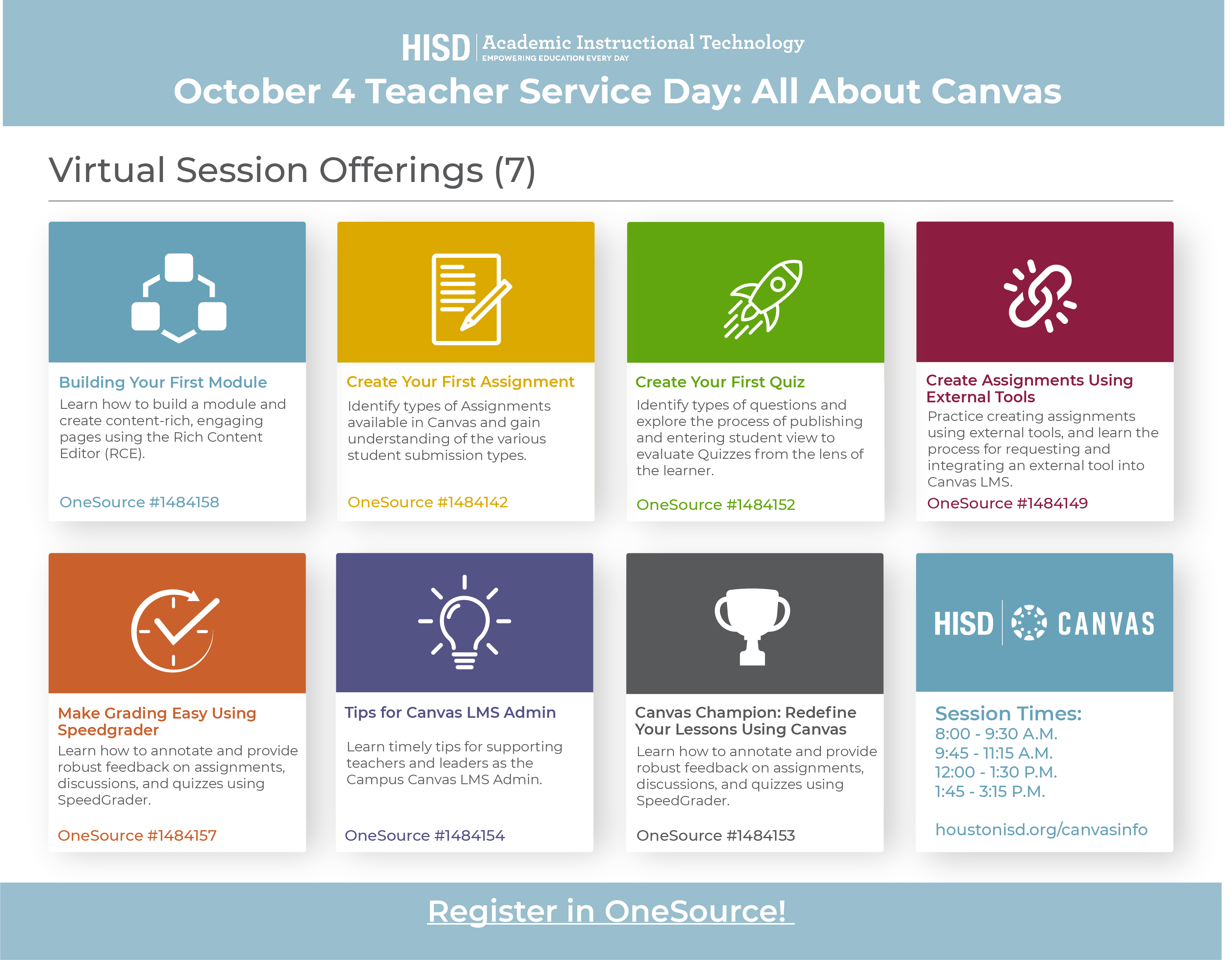 HISD | Academic Instructional Technology
EMPOWERING EDUCATION EVERY DAY

October 4 Teacher Service Day: All About Canvas

Virtual Session Offerings (7)

Building Your First Module
Learn how to build a module and create content-rich, engaging pages using the Rich Content Editor (RCE).
OneSource #1484158

Create Your First Assignment
Identify types of Assignments available in Canvas and gain understanding of the various student submission types.
OneSource #1484142

Create Your First Quiz
Identify types of questions and explore the process of publishing and entering student view to evaluate Quizzes from the lens of the learner.
OneSource #1484152

Create Assignments Using External Tools
Practice creating assignments using external tools, and learn the process for requesting and integrating an external tool into Canvas LMS.
OneSource #1484149

Make Grading Easy Using Speedgrader
Learn how to annotate and provide robust feedback on assignments, discussions, and quizzes using SpeedGrader.
OneSource #1484157

Tips for Canvas LMS Admin
Learn timely tips for supporting teachers and leaders as the Campus Canvas LMS Admin.
OneSource #1484154

Canvas Champion: Redefine Your Lessons Using Canvas
Learn how to annotate and provide robust feedback on assignments, discussions, and quizzes using SpeedGrader.
OneSource #1484153

HISD | CANVAS

Session Times:
8:00 - 9:30 A.M.
9:45 - 11:15 A.M.
12:00 - 1:30 P.M.
1:45 - 3:15 P.M.

houstonisd.org/canvasinfo

Register in OneSource!